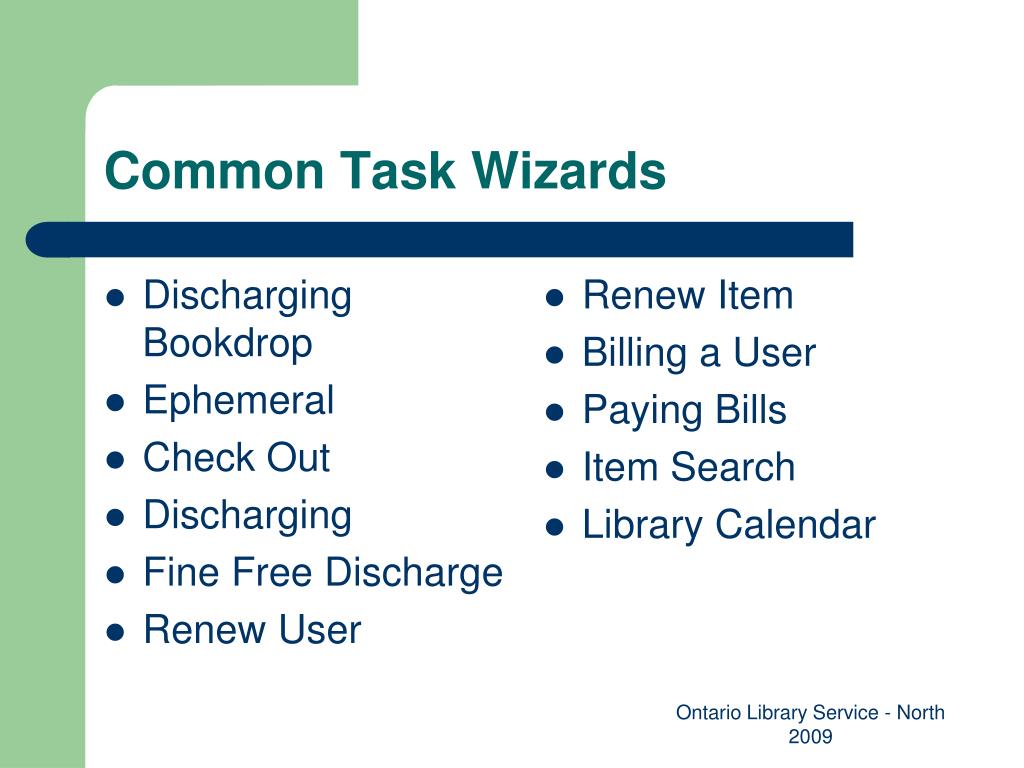 Common Task Wizards

- Discharging Bookdrop
- Ephemeral
- Check Out
- Discharging
- Fine Free Discharge
- Renew User

- Renew Item
- Billing a User
- Paying Bills
- Item Search
- Library Calendar

Ontario Library Service - North 2009